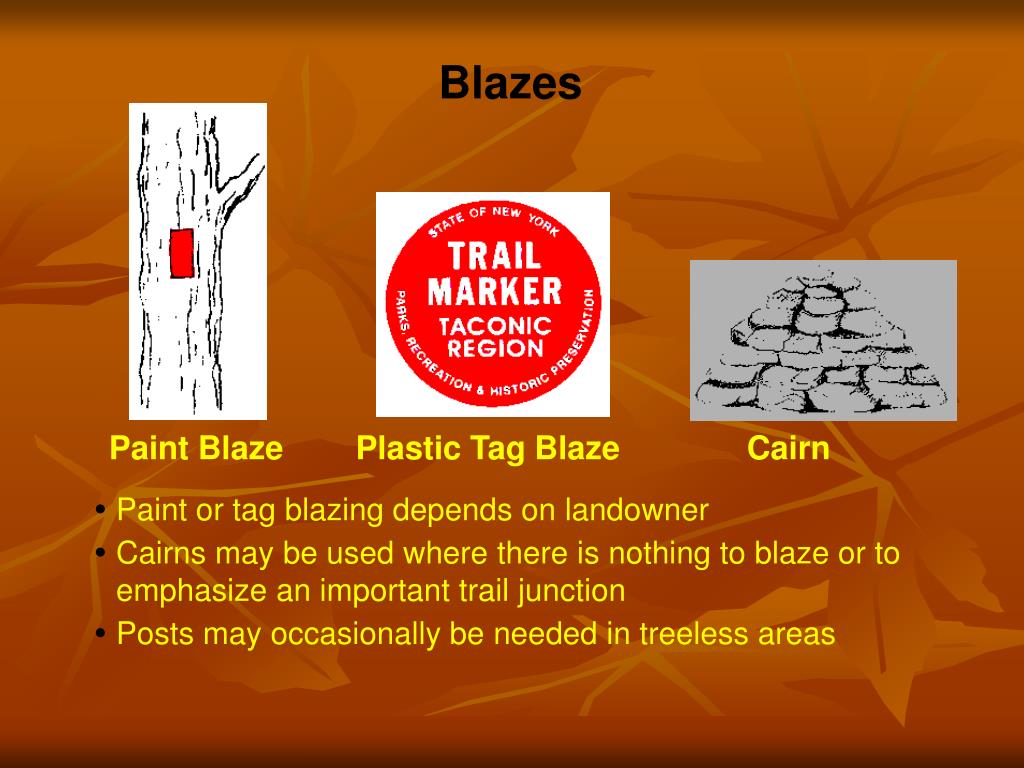 Blazes

STATE OF NEW YORK
TRAIL MARKER
TACONIC REGION
PARKS, RECREATION & HISTORIC PRESERVATION

Paint Blaze
Plastic Tag Blaze
Cairn

• Paint or tag blazing depends on landowner
• Cairns may be used where there is nothing to blaze or to emphasize an important trail junction
• Posts may occasionally be needed in treeless areas